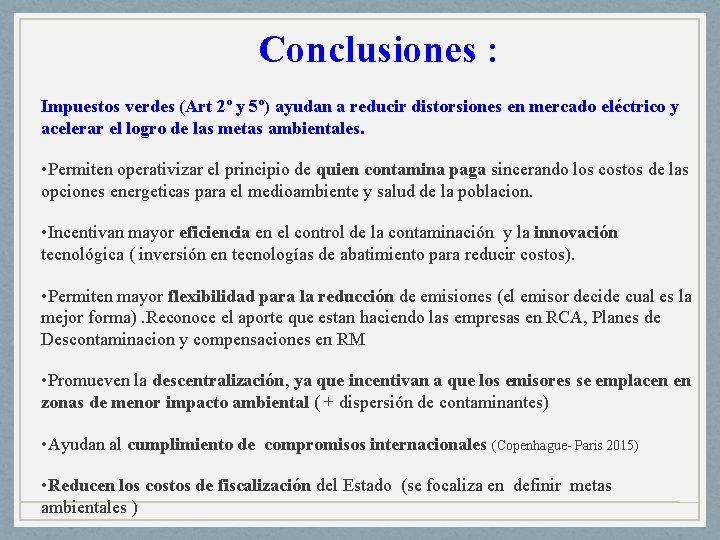 Conclusiones :

Impuestos verdes (Art 2º y 5º) ayudan a reducir distorsiones en mercado eléctrico y acelerar el logro de las metas ambientales.

•Permiten operativizar el principio de quien contamina paga sincerando los costos de las opciones energeticas para el medioambiente y salud de la poblacion.

•Incentivan mayor eficiencia en el control de la contaminación y la innovación tecnológica ( inversión en tecnologías de abatimiento para reducir costos).

•Permiten mayor flexibilidad para la reducción de emisiones (el emisor decide cual es la mejor forma) .Reconoce el aporte que estan haciendo las empresas en RCA, Planes de Descontaminacion y compensaciones en RM

•Promueven la descentralización, ya que incentivan a que los emisores se emplacen en zonas de menor impacto ambiental ( + dispersión de contaminantes)

•Ayudan al cumplimiento de compromisos internacionales (Copenhague- Paris 2015)

•Reducen los costos de fiscalización del Estado (se focaliza en definir metas ambientales )